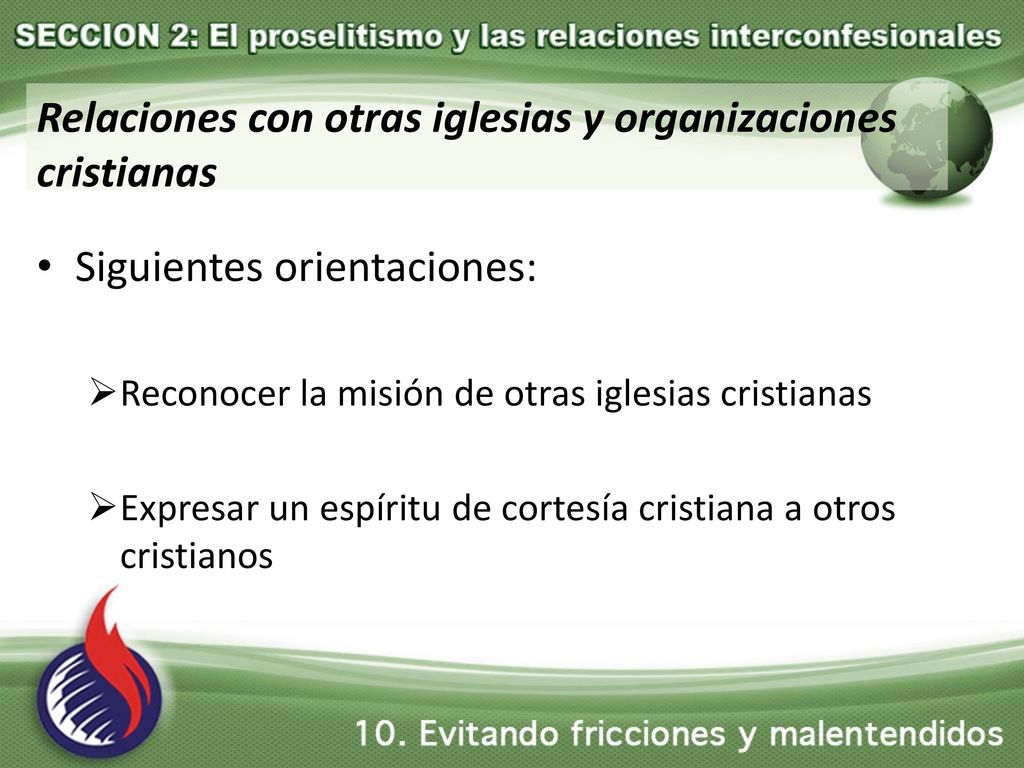 SECCION 2: El proselitismo y las relaciones interconfesionales

Relaciones con otras iglesias y organizaciones cristianas

• Siguientes orientaciones:

➢Reconocer la misión de otras iglesias cristianas

➢Expresar un espíritu de cortesía cristiana a otros cristianos

10. Evitando fricciones y malentendidos